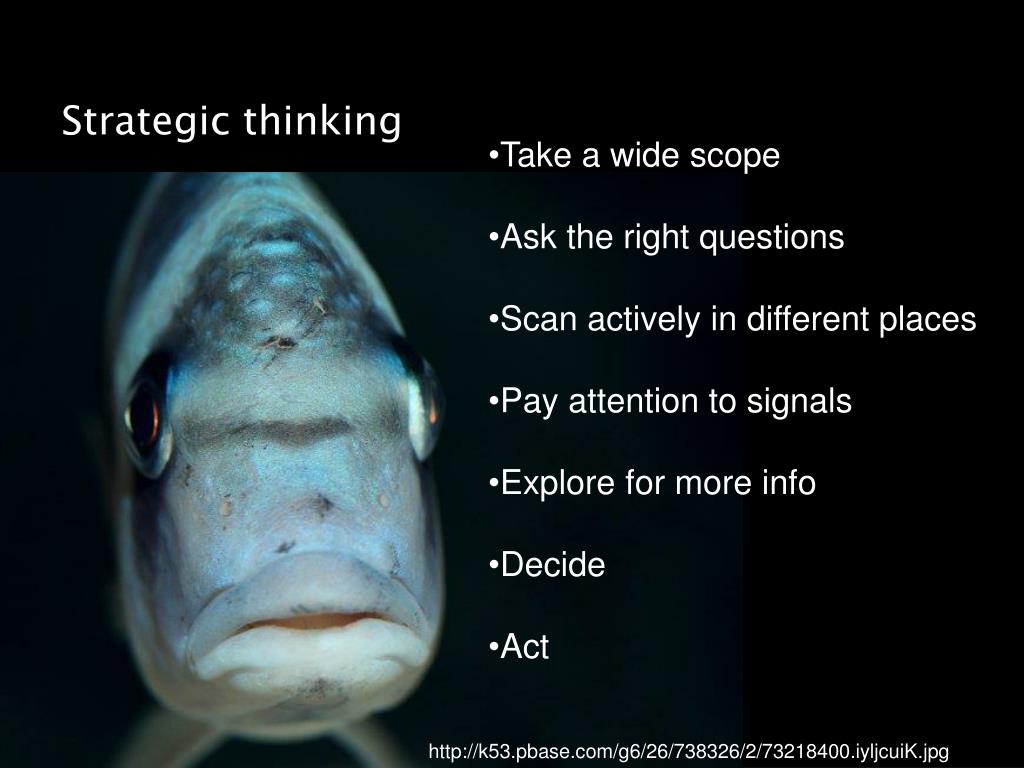 Strategic thinking

•Take a wide scope

•Ask the right questions

•Scan actively in different places

•Pay attention to signals

•Explore for more info

•Decide

•Act

http://k53.pbase.com/g6/26/738326/2/73218400.iyljcuiK.jpg